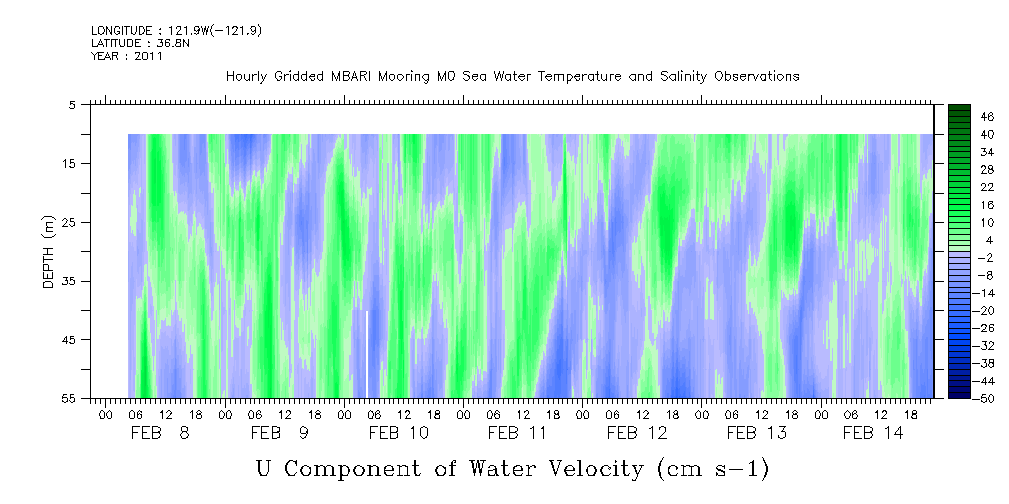 LONGITUDE : 121.9W(-121.9)
LATITUDE : 36.8N
YEAR : 2011

Hourly Gridded MBARI Mooring M0 Sea Water Temperature and Salinity Observations

DEPTH (m)

5
15
25
35
45
55

46
40
34
28
22
16
10
4
-2
-8
-14
-20
-26
-32
-38
-44
-50

00 06 12 18 00 06 12 18 00 06 12 18 00 06 12 18 00 06 12 18 00 06 12 18 00 06 12 18

FEB 8 FEB 9 FEB 10 FEB 11 FEB 12 FEB 13 FEB 14

U Component of Water Velocity (cm s-1)